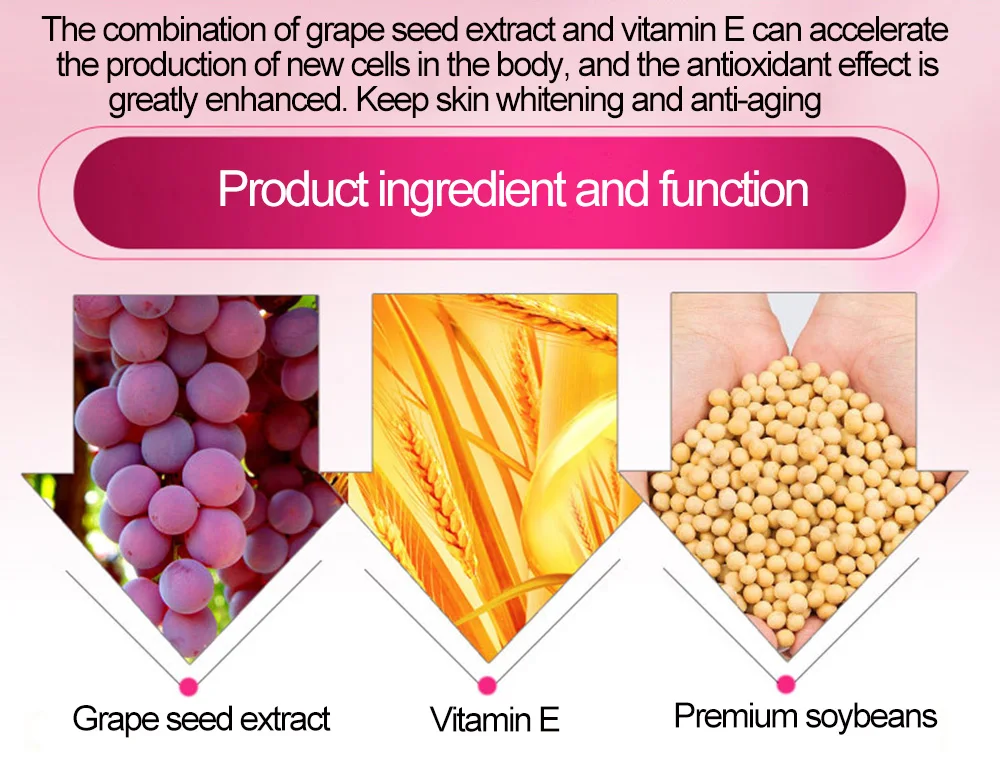 The combination of grape seed extract and vitamin E can accelerate the production of new cells in the body, and the antioxidant effect is greatly enhanced. Keep skin whitening and anti-aging

Product ingredient and function

Grape seed extract

Vitamin E

Premium soybeans